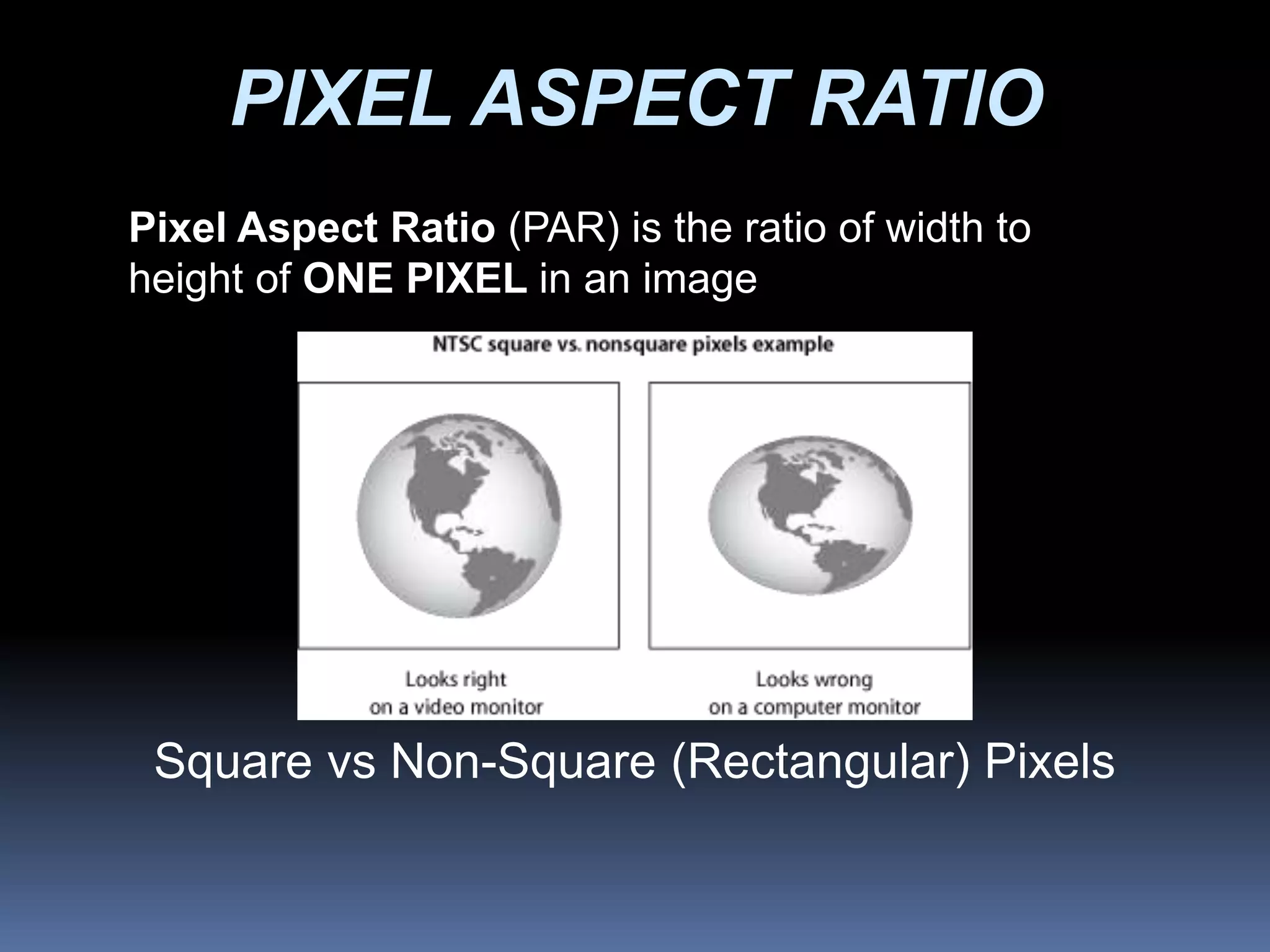 PIXEL ASPECT RATIO

Pixel Aspect Ratio (PAR) is the ratio of width to height of ONE PIXEL in an image

NTSC square vs. nonsquare pixels example

Looks right
on a video monitor

Looks wrong
on a computer monitor

Square vs Non-Square (Rectangular) Pixels